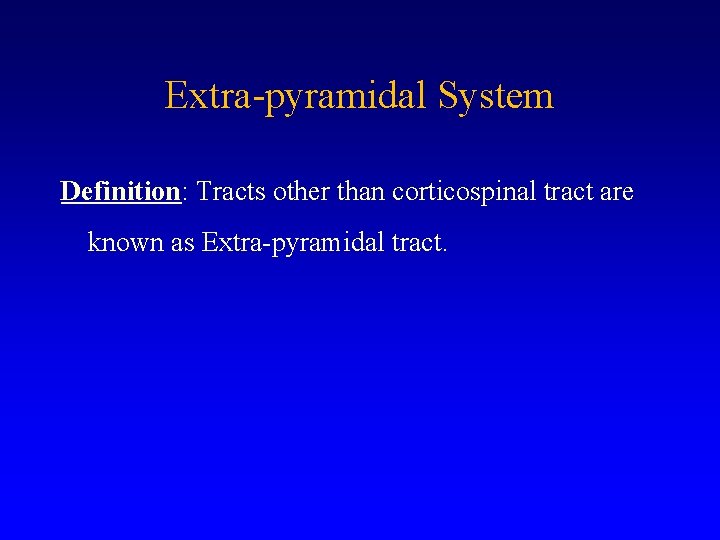 Extra-pyramidal System

Definition: Tracts other than corticospinal tract are known as Extra-pyramidal tract.